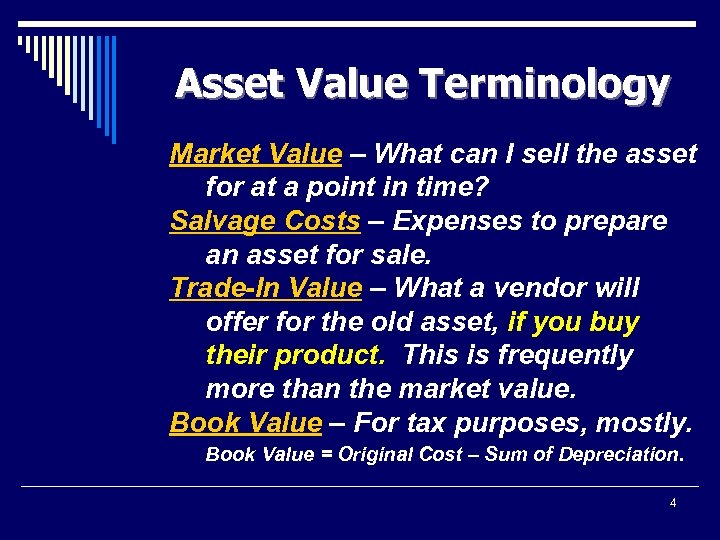 Asset Value Terminology

Market Value – What can I sell the asset for at a point in time?

Salvage Costs – Expenses to prepare an asset for sale.

Trade-In Value – What a vendor will offer for the old asset, if you buy their product. This is frequently more than the market value.

Book Value – For tax purposes, mostly.
Book Value = Original Cost – Sum of Depreciation.

4